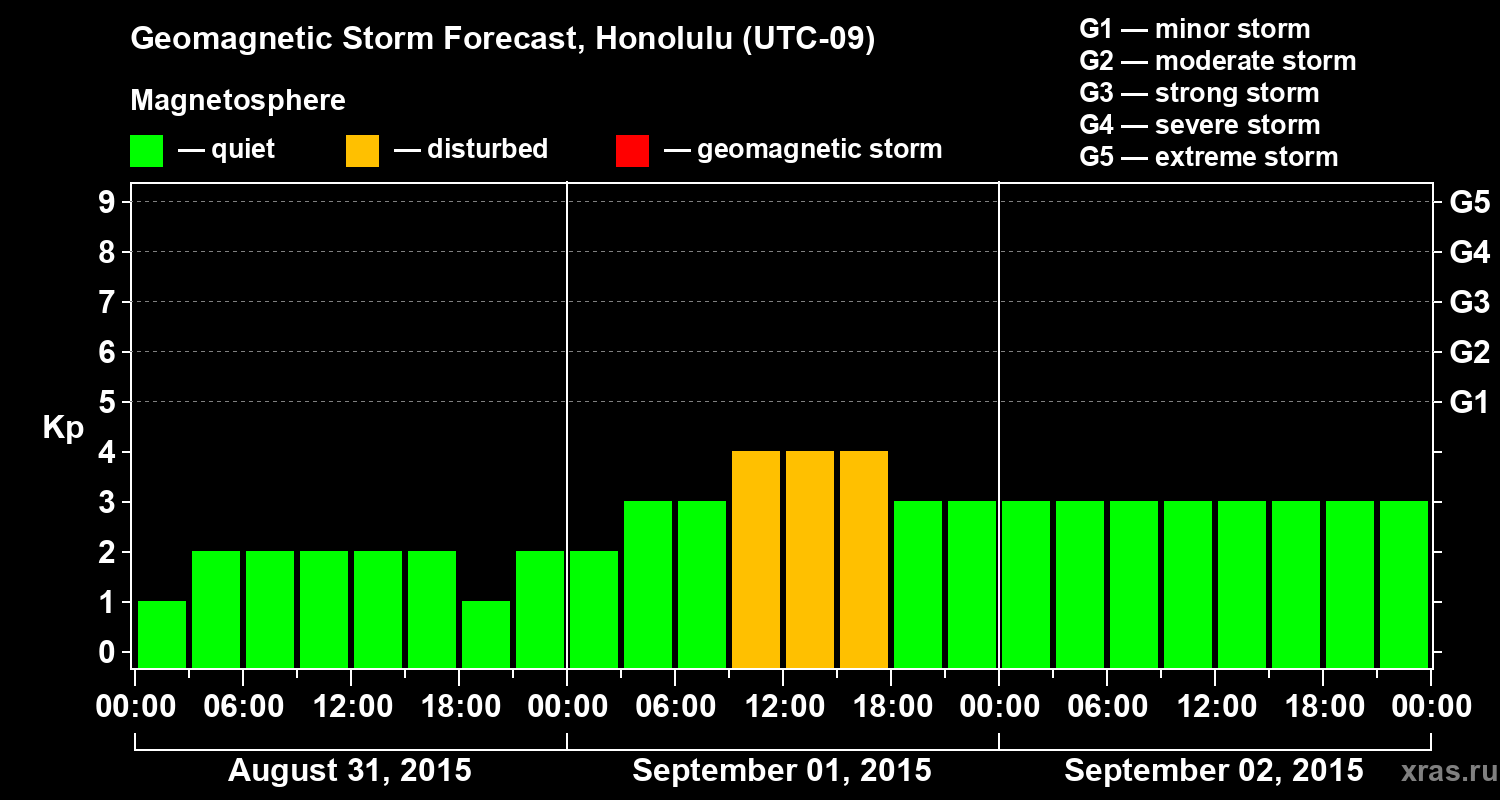 Geomagnetic Storm Forecast, Honolulu (UTC-09)

Magnetosphere

— quiet — disturbed — geomagnetic storm

G1 — minor storm
G2 — moderate storm
G3 — strong storm
G4 — severe storm
G5 — extreme storm

Kp

9
8
7
6
5
4
3
2
1
0

G5
G4
G3
G2
G1

00:00 06:00 12:00 18:00 00:00 06:00 12:00 18:00 00:00 06:00 12:00 18:00 00:00

August 31, 2015 September 01, 2015 September 02, 2015

xras.ru